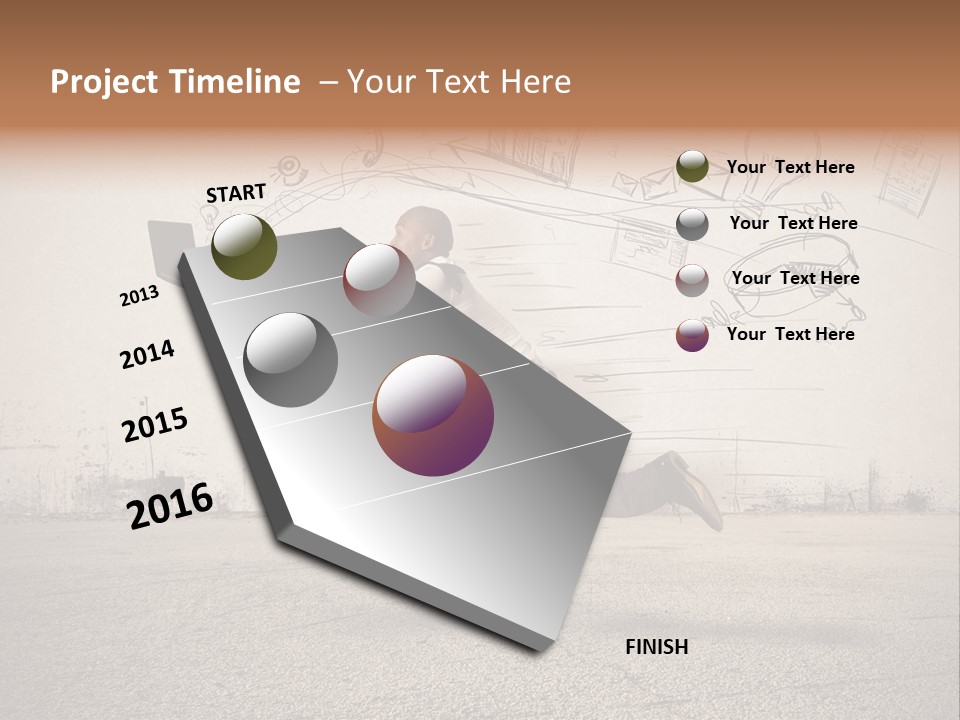 Project Timeline – Your Text Here

START

2013

2014

2015

2016

FINISH

Your Text Here

Your Text Here

Your Text Here

Your Text Here